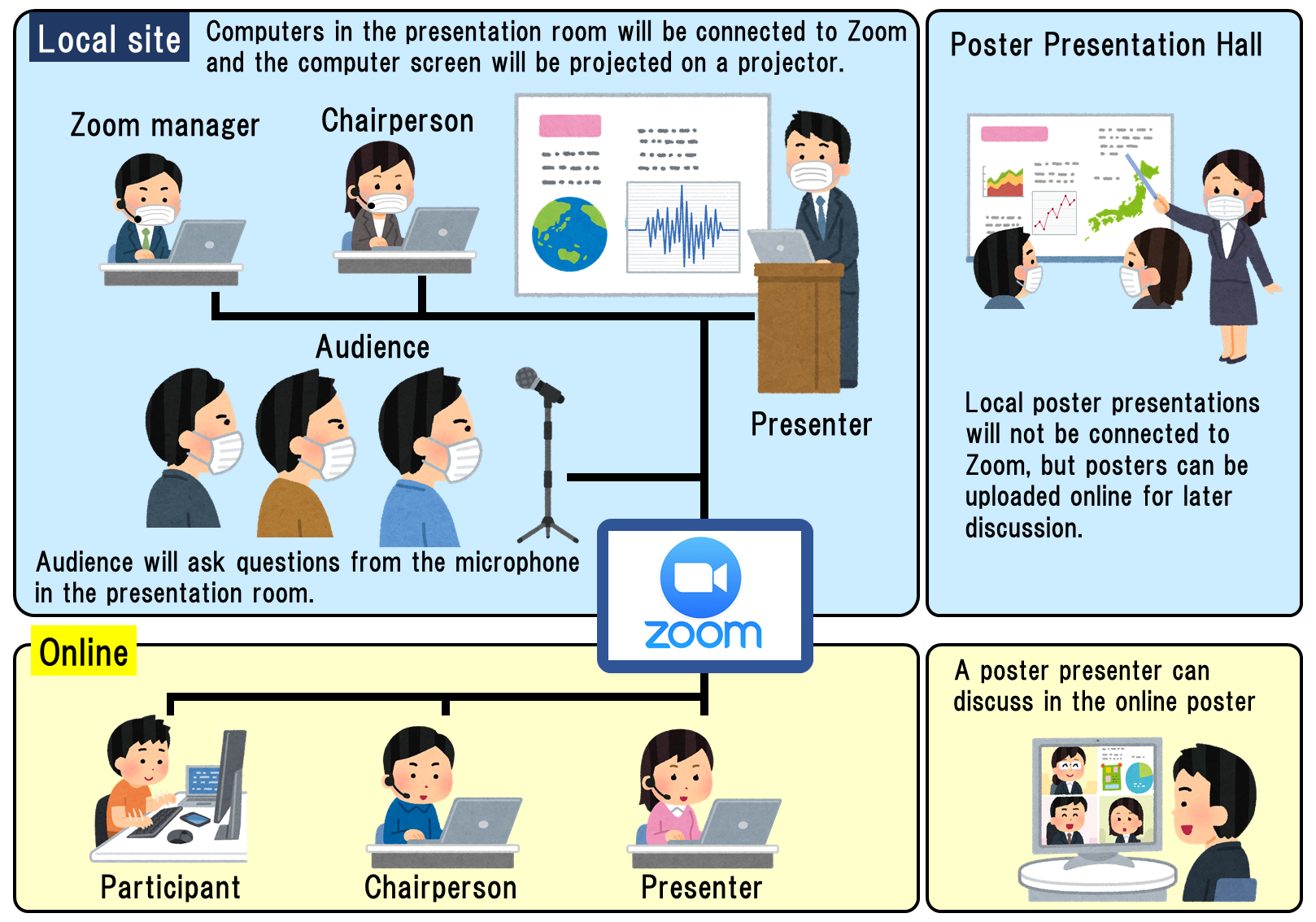 Local site

Computers in the presentation room will be connected to Zoom and the computer screen will be projected on a projector.

Zoom manager

Chairperson

Audience

Presenter

Audience will ask questions from the microphone in the presentation room.

zoom

Poster Presentation Hall

Local poster presentations will not be connected to Zoom, but posters can be uploaded online for later discussion.

Online

Participant

Chairperson

Presenter

A poster presenter can discuss in the online poster